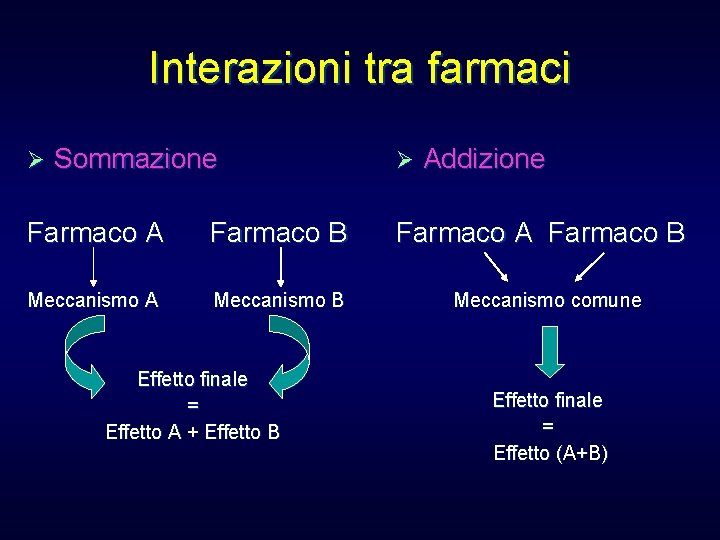 Interazioni tra farmaci

➢ Sommazione

Farmaco A Farmaco B

Meccanismo A Meccanismo B

Effetto finale
=
Effetto A + Effetto B

➢ Addizione

Farmaco A Farmaco B

Meccanismo comune

Effetto finale
=
Effetto (A+B)